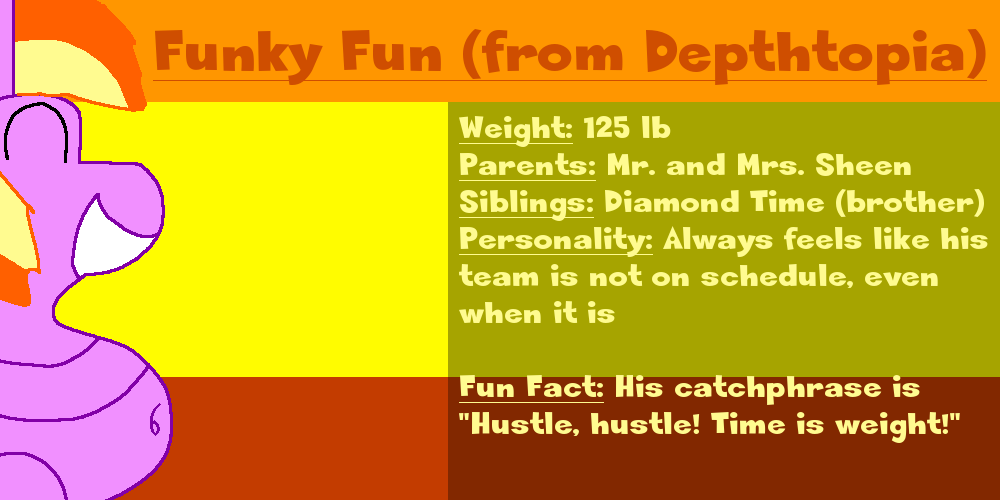 Funky Fun (from Depthtopia)

Weight: 125 lb
Parents: Mr. and Mrs. Sheen
Siblings: Diamond Time (brother)
Personality: Always feels like his team is not on schedule, even when it is

Fun Fact: His catchphrase is "Hustle, hustle! Time is weight!"